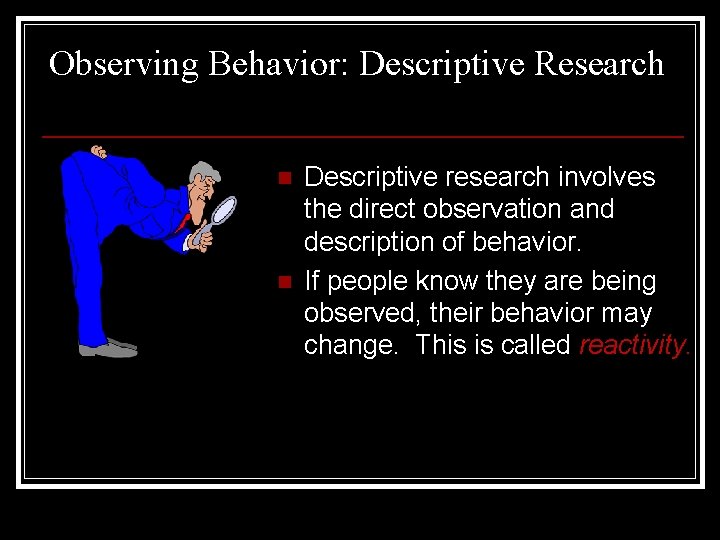 Observing Behavior: Descriptive Research

Descriptive research involves the direct observation and description of behavior.

If people know they are being observed, their behavior may change. This is called reactivity.